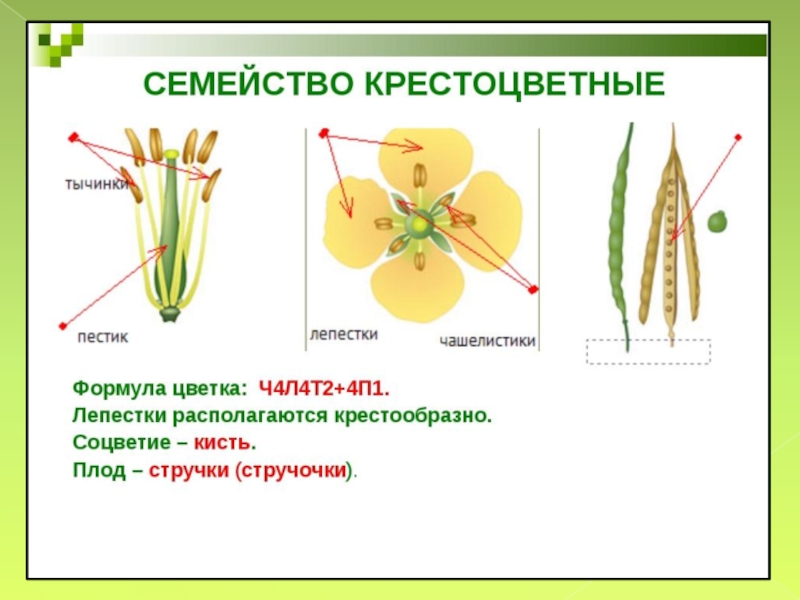 СЕМЕЙСТВО КРЕСТОЦВЕТНЫЕ

тычинки

пестик

лепестки

чашелистики

Формула цветка: Ч4Л4Т2+4П1.
Лепестки располагаются крестообразно.
Соцветие – кисть.
Плод – стручки (стручочки).